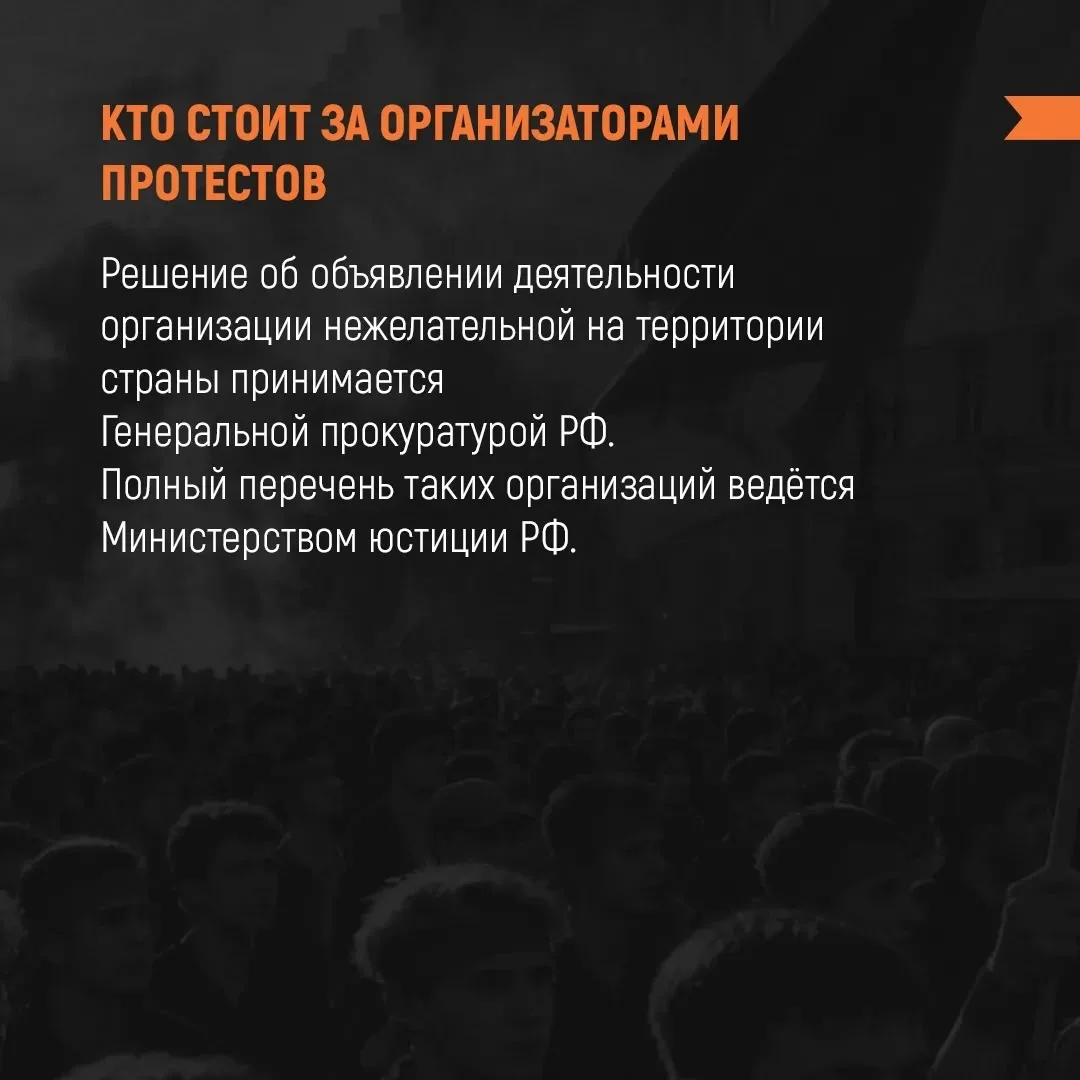 КТО СТОИТ ЗА ОРГАНИЗАТОРАМИ ПРОТЕСТОВ

Решение об объявлении деятельности организации нежелательной на территории страны принимается Генеральной прокуратурой РФ.
Полный перечень таких организаций ведётся Министерством юстиции РФ.